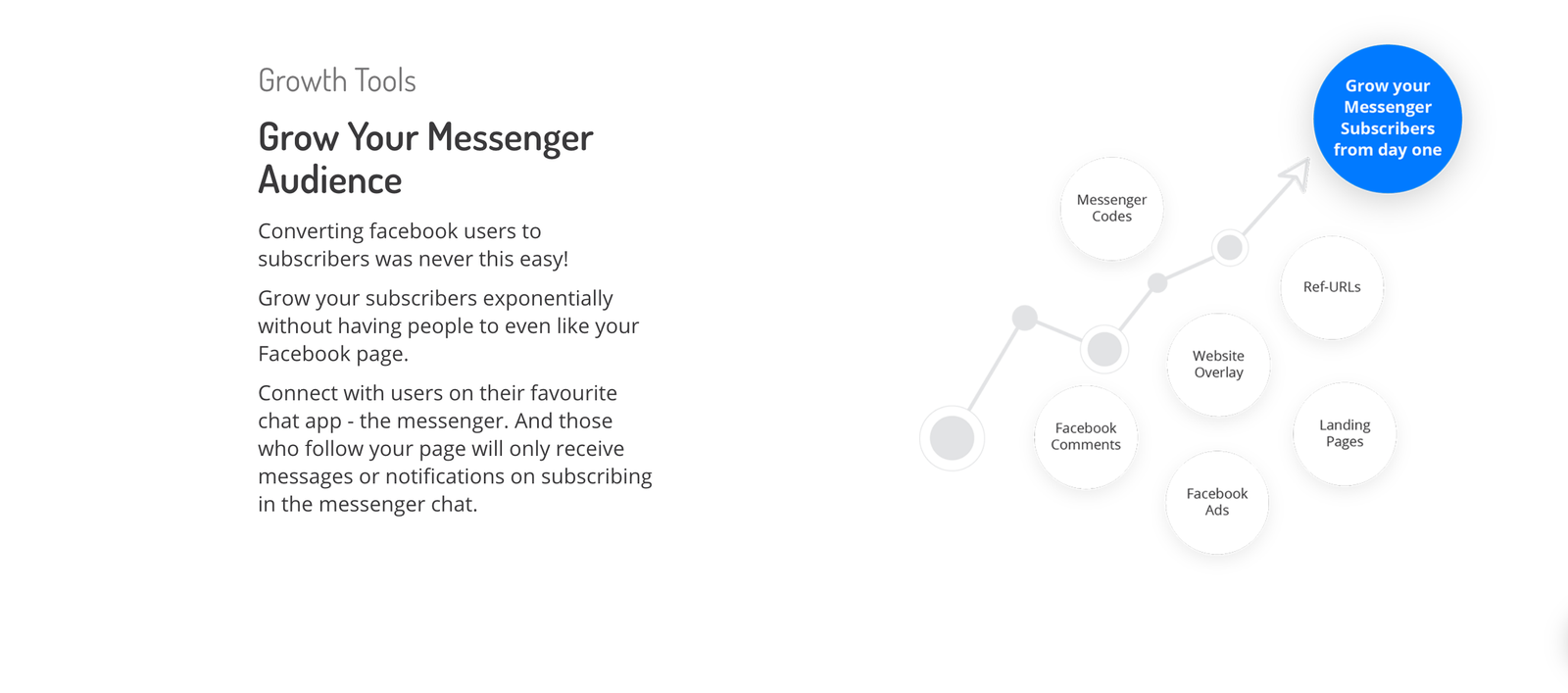 Growth Tools

Grow Your Messenger Audience

Converting facebook users to subscribers was never this easy!

Grow your subscribers exponentially without having people to even like your Facebook page.

Connect with users on their favourite chat app - the messenger. And those who follow your page will only receive messages or notifications on subscribing in the messenger chat.

Grow your Messenger Subscribers from day one

Messenger Codes

Ref-URLs

Website Overlay

Facebook Comments

Landing Pages

Facebook Ads